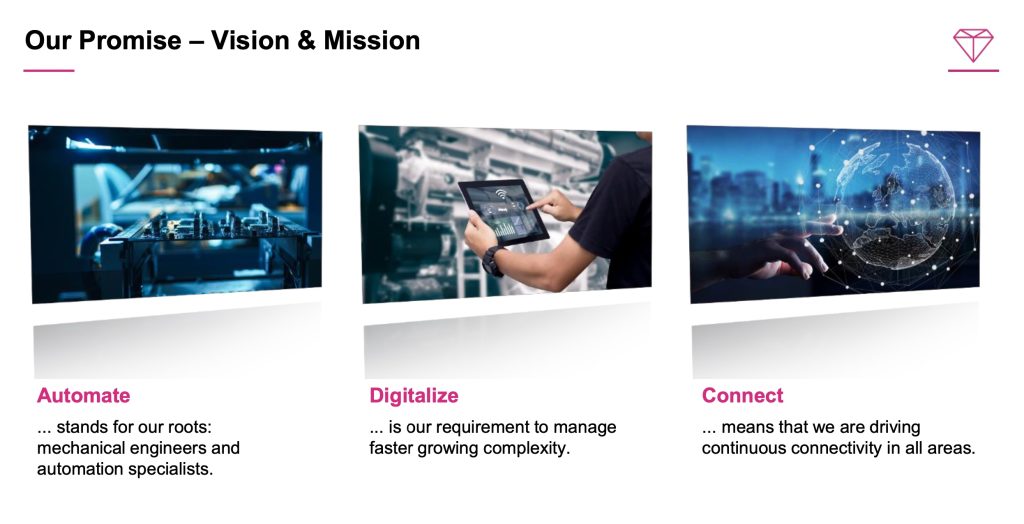 Our Promise – Vision & Mission

Automate
... stands for our roots: mechanical engineers and automation specialists.

Digitalize
... is our requirement to manage faster growing complexity.

Connect
... means that we are driving continuous connectivity in all areas.